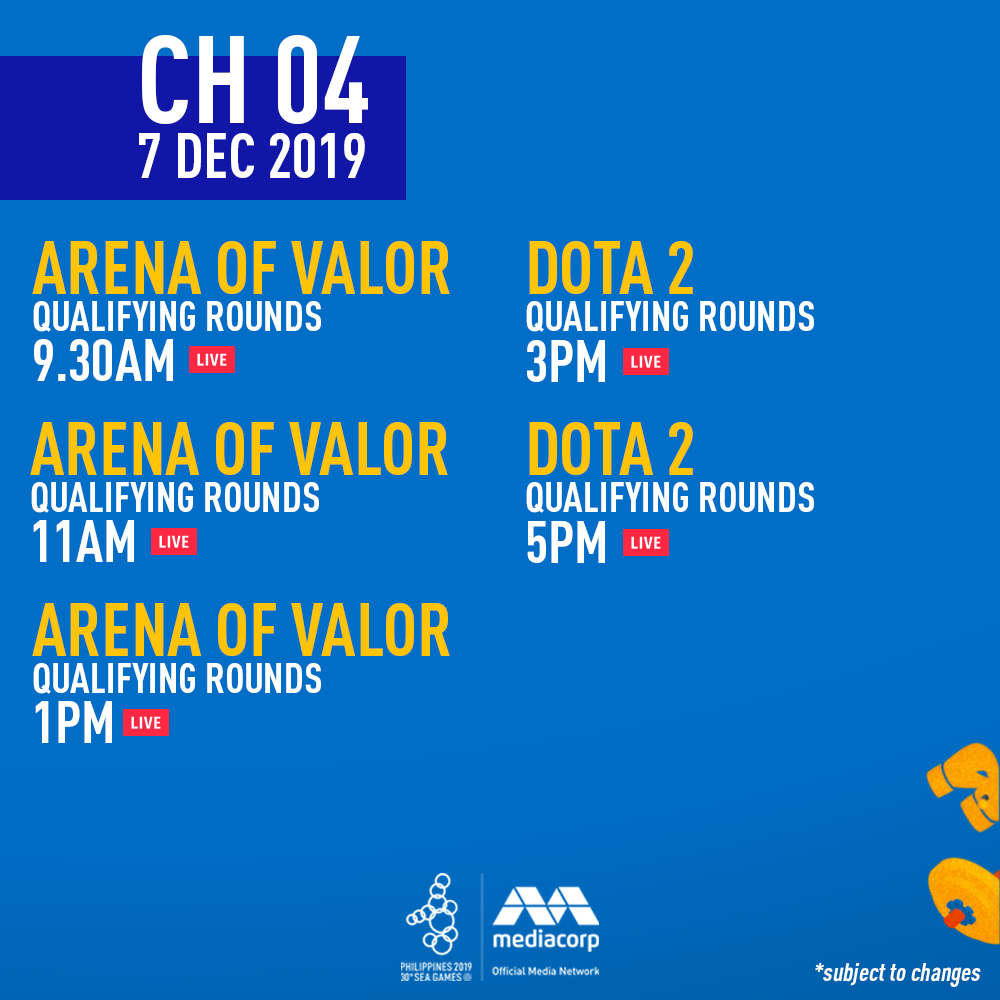 CH 04
7 DEC 2019

ARENA OF VALOR
QUALIFYING ROUNDS
9.30AM LIVE

ARENA OF VALOR
QUALIFYING ROUNDS
11AM LIVE

ARENA OF VALOR
QUALIFYING ROUNDS
1PM LIVE

DOTA 2
QUALIFYING ROUNDS
3PM LIVE

DOTA 2
QUALIFYING ROUNDS
5PM LIVE

PHILIPPINES 2019
30th SEA GAMES

mediacorp
Official Media Network

*subject to changes